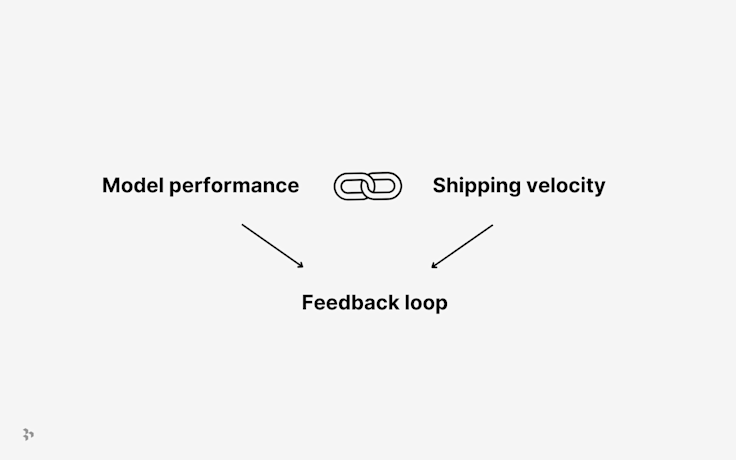 Model performance Shipping velocity

Feedback loop